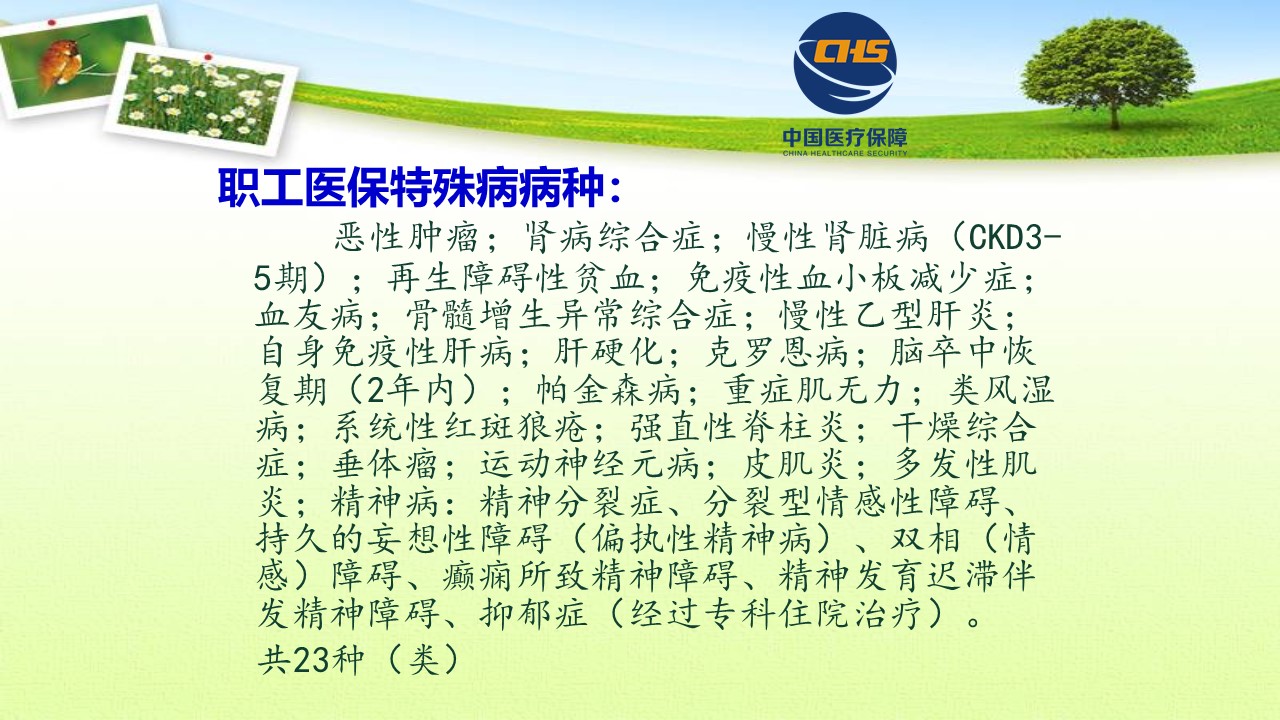 CHS
中国医疗保障
CHINA HEALTHCARE SECURITY

职工医保特殊病病种：

恶性肿瘤；肾病综合症；慢性肾脏病（CKD3-5期）；再生障碍性贫血；免疫性血小板减少症；血友病；骨髓增生异常综合症；慢性乙型肝炎；自身免疫性肝病；肝硬化；克罗恩病；脑卒中恢复期（2年内）；帕金森病；重症肌无力；类风湿病；系统性红斑狼疮；强直性脊柱炎；干燥综合症；垂体瘤；运动神经元病；皮肌炎；多发性肌炎；精神病：精神分裂症、分裂型情感性障碍、持久的妄想性障碍（偏执性精神病）、双相（情感）障碍、癫痫所致精神障碍、精神发育迟滞伴发精神障碍、抑郁症（经过专科住院治疗）。

共23种（类）